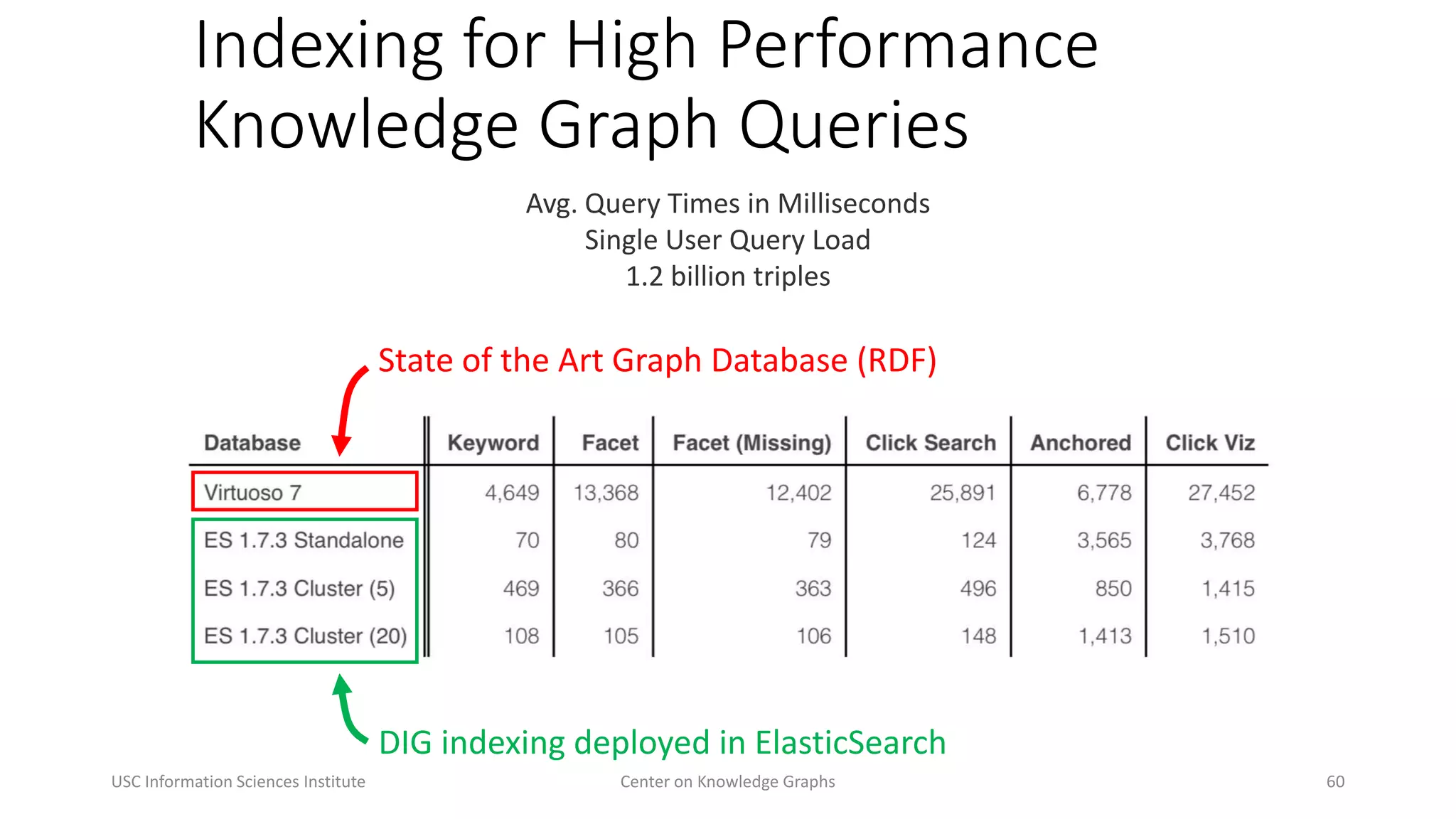 Indexing for High Performance Knowledge Graph Queries

Avg. Query Times in Milliseconds
Single User Query Load
1.2 billion triples

State of the Art Graph Database (RDF)

| Database | Keyword | Facet | Facet (Missing) | Click Search | Anchored | Click Viz |
|---|---|---|---|---|---|---|
| Virtuoso 7 | 4,649 | 13,368 | 12,402 | 25,891 | 6,778 | 27,452 |
| ES 1.7.3 Standalone | 70 | 80 | 79 | 124 | 3,565 | 3,768 |
| ES 1.7.3 Cluster (5) | 469 | 366 | 363 | 496 | 850 | 1,415 |
| ES 1.7.3 Cluster (20) | 108 | 105 | 106 | 148 | 1,413 | 1,510 |

DIG indexing deployed in ElasticSearch

USC Information Sciences Institute
Center on Knowledge Graphs
60